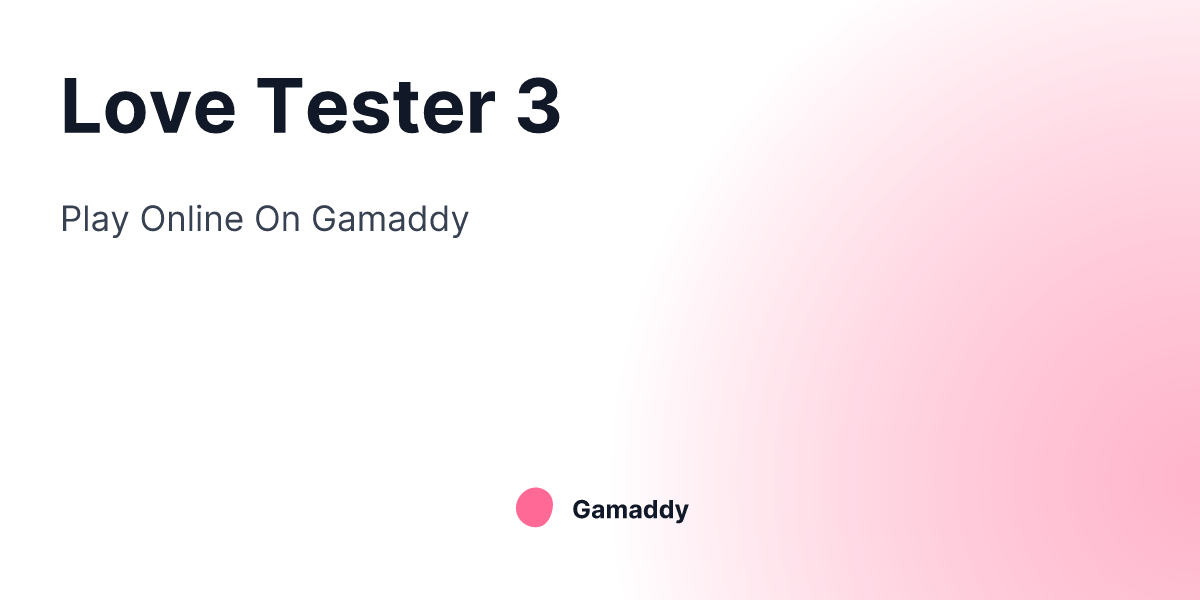 Love Tester 3

Play Online On Gamaddy

Gamaddy